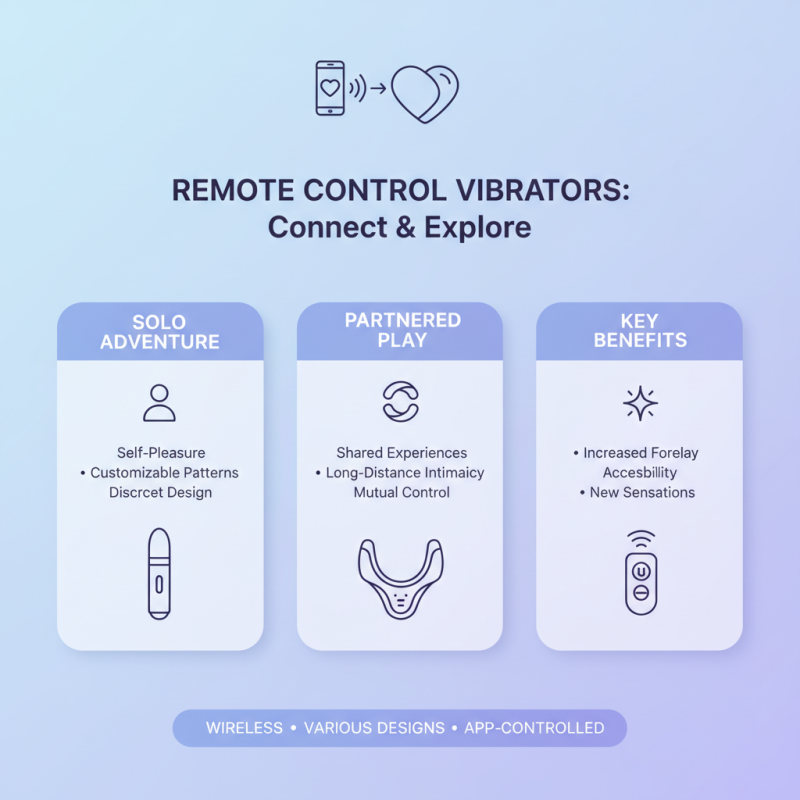 REMOTE CONTROL VIBRATORS:
Connect & Explore

SOLO ADVENTURE

Self-Pleasure
• Customizable Patterns
Discrcet Design

PARTNERED PLAY

Shared Experiences
• Long-Distance Intimaicy
Mutual Control

KEY BENEFITS

• Increased Forelay
Accesbillity
• New Sensations

WIRELESS • VARIOUS DESIGNS • APP-CONTROLLED